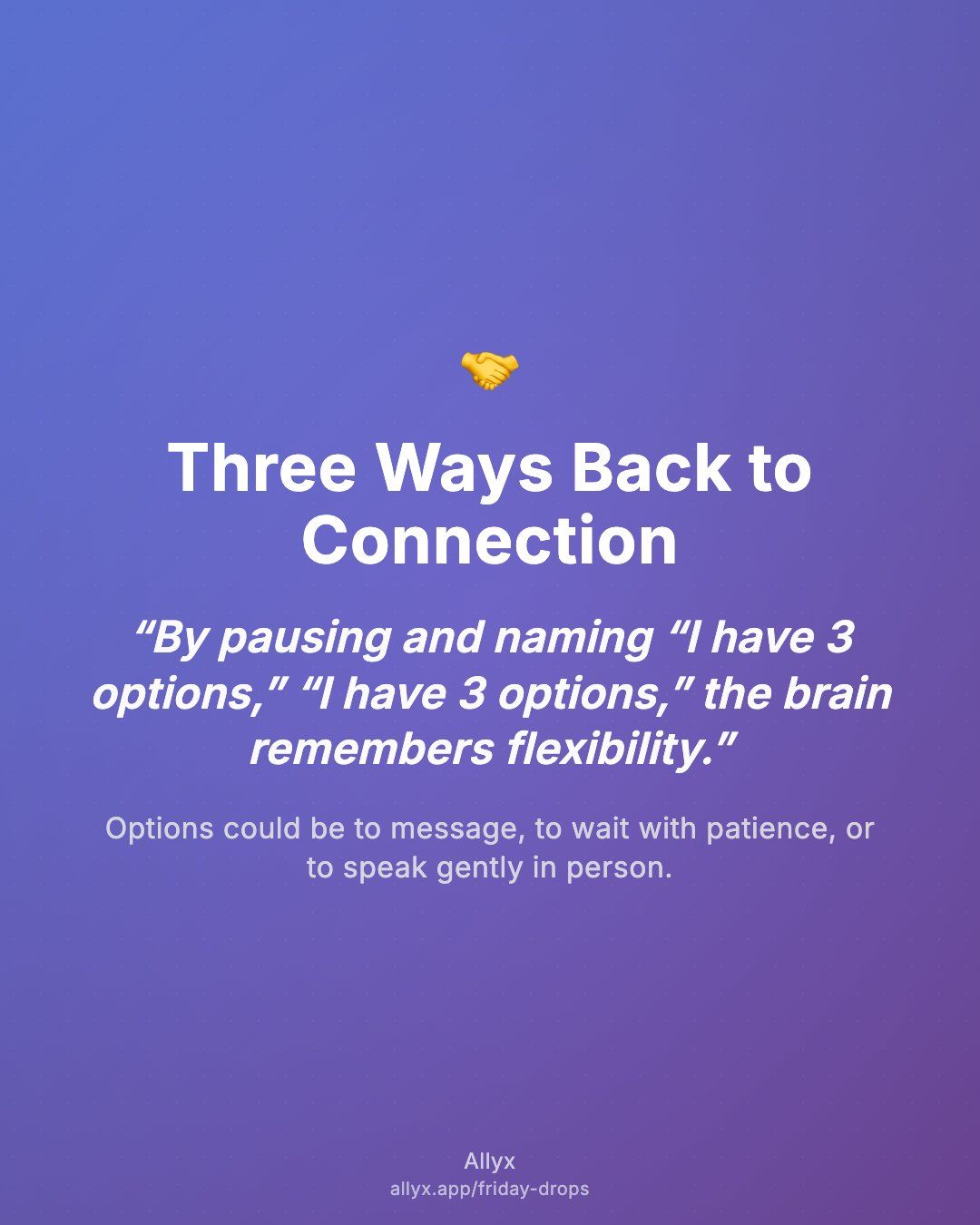 🤝

Three Ways Back to Connection

“By pausing and naming “I have 3 options,” “I have 3 options,” the brain remembers flexibility.”

Options could be to message, to wait with patience, or to speak gently in person.

Allyx
allyx.app/friday-drops